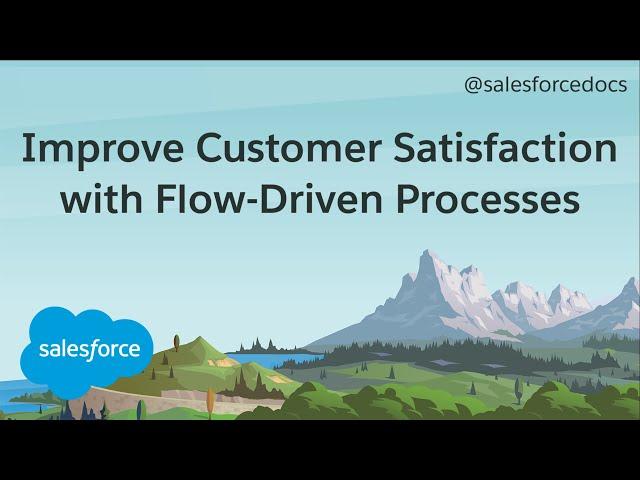 @salesforcedocs

Improve Customer Satisfaction with Flow-Driven Processes

salesforce